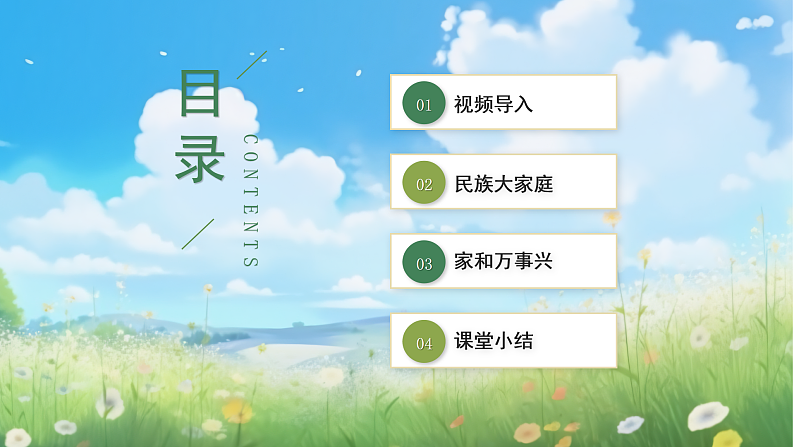 目录

CONTENTS

01 视频导入

02 民族大家庭

03 家和万事兴

04 课堂小结